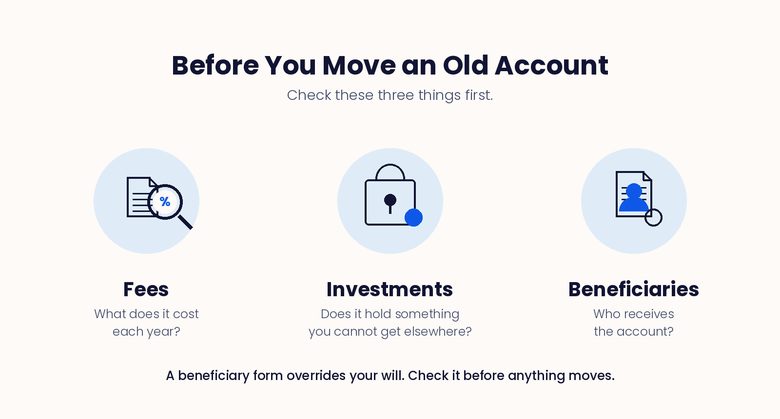 Before You Move an Old Account

Check these three things first.

%

Fees

What does it cost each year?

Investments

Does it hold something you cannot get elsewhere?

Beneficiaries

Who receives the account?

A beneficiary form overrides your will. Check it before anything moves.